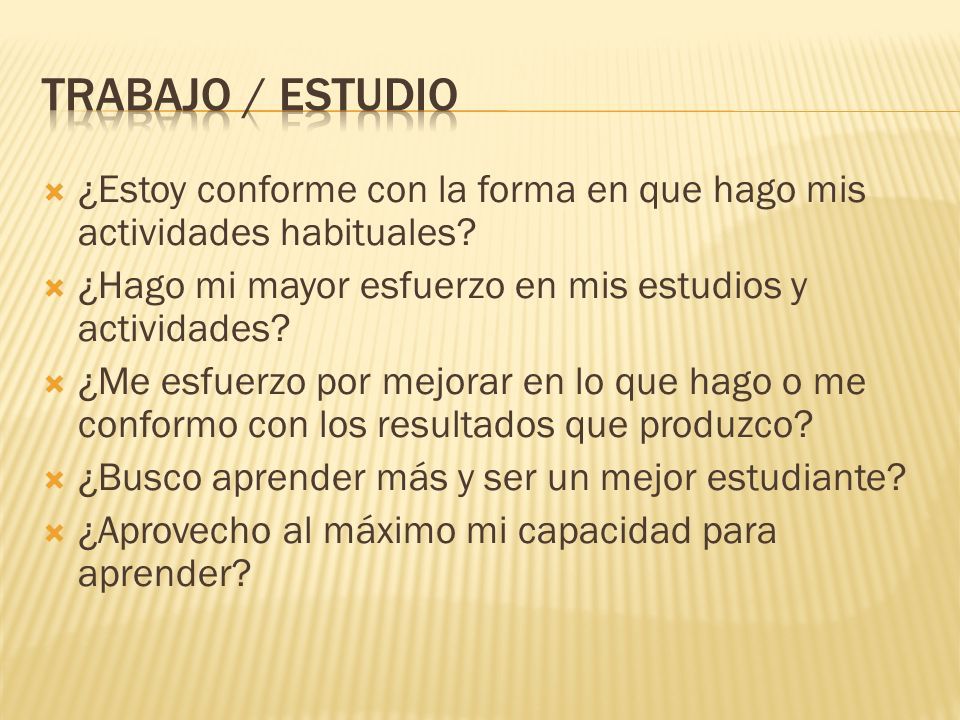 TRABAJO / ESTUDIO

¿Estoy conforme con la forma en que hago mis actividades habituales?

¿Hago mi mayor esfuerzo en mis estudios y actividades?

¿Me esfuerzo por mejorar en lo que hago o me conformo con los resultados que produzco?

¿Busco aprender más y ser un mejor estudiante?

¿Aprovecho al máximo mi capacidad para aprender?